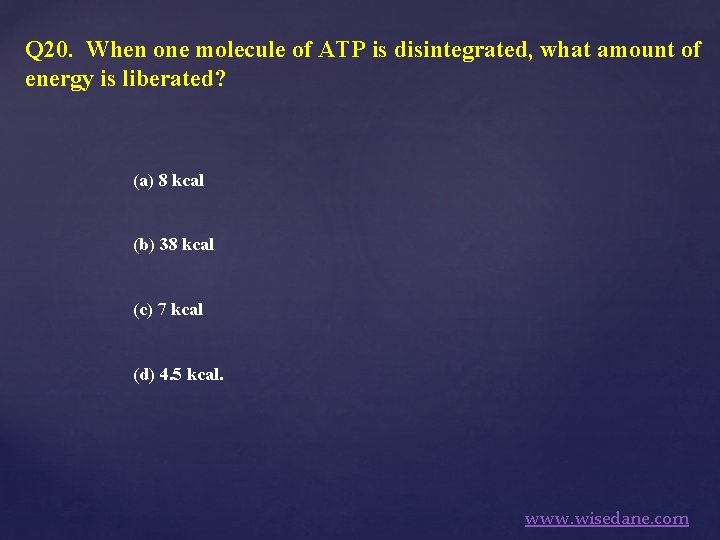 Q20. When one molecule of ATP is disintegrated, what amount of energy is liberated?

(a) 8 kcal

(b) 38 kcal

(c) 7 kcal

(d) 4.5 kcal.

www.wisedane.com